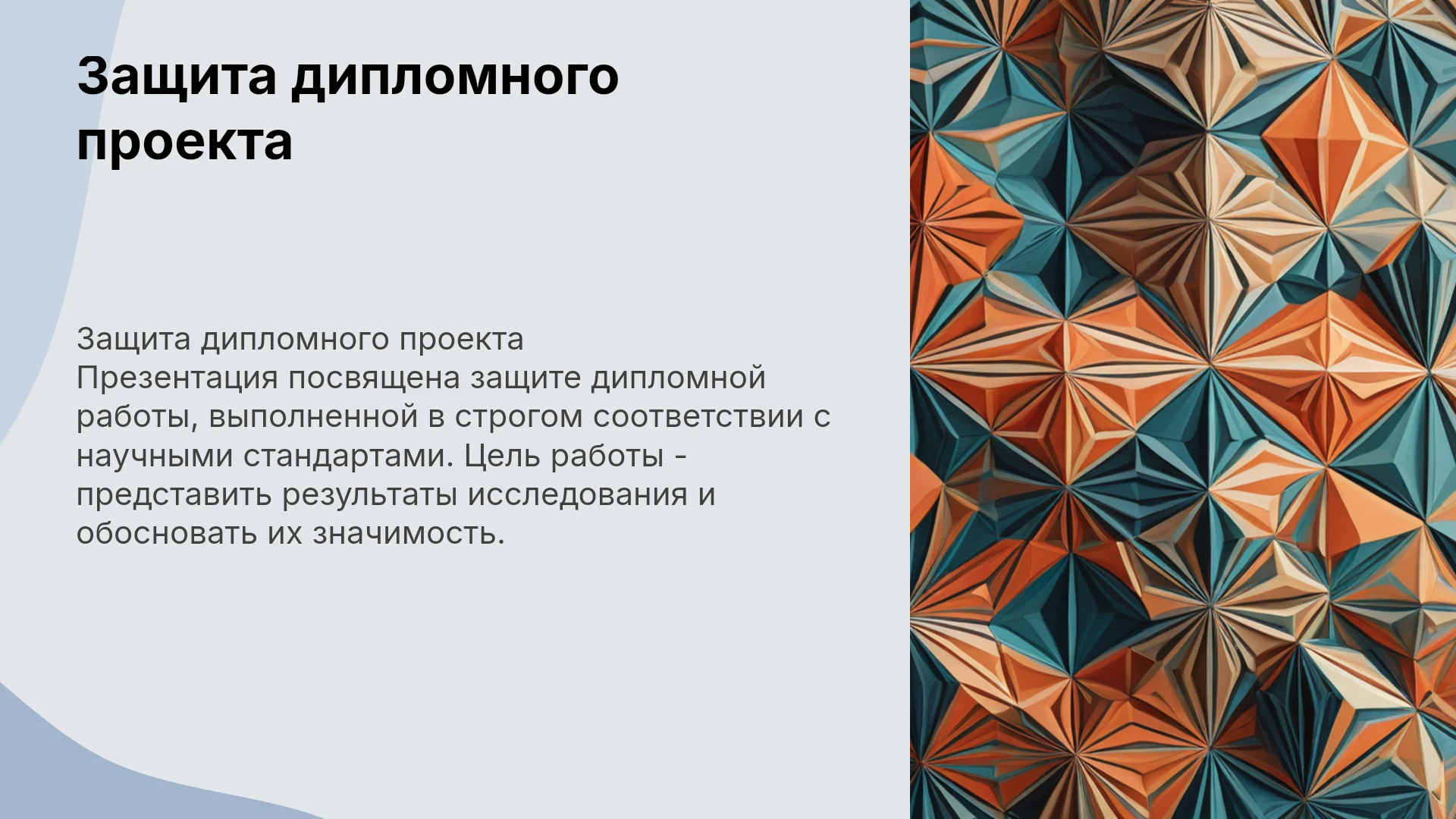 Защита дипломного проекта

Защита дипломного проекта
Презентация посвящена защите дипломной работы, выполненной в строгом соответствии с научными стандартами. Цель работы - представить результаты исследования и обосновать их значимость.